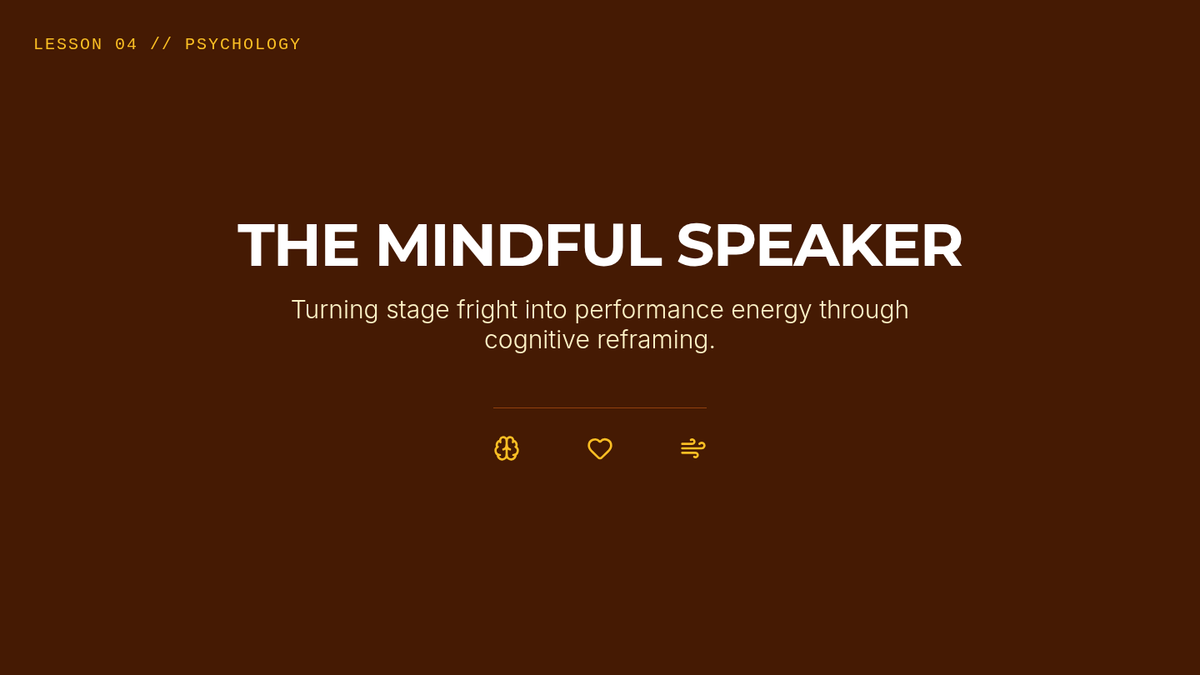 LESSON 04 // PSYCHOLOGY

THE MINDFUL SPEAKER

Turning stage fright into performance energy through cognitive reframing.